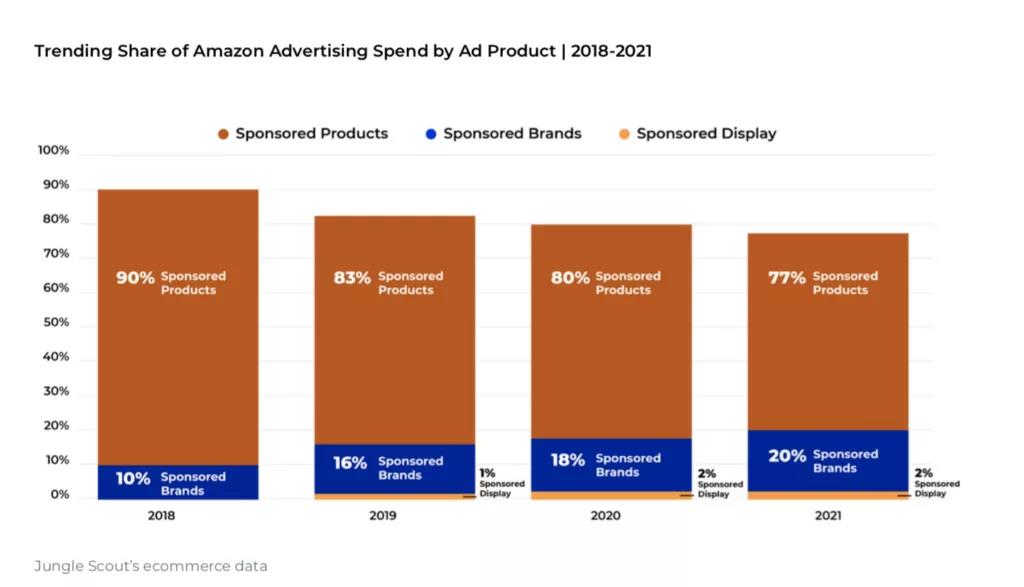 Trending Share of Amazon Advertising Spend by Ad Product | 2018-2021

Sponsored Products
Sponsored Brands
Sponsored Display

100%
90%
80%
70%
60%
50%
40%
30%
20%
10%
0%

90% Sponsored Products
10% Sponsored Brands
2018

83% Sponsored Products
16% Sponsored Brands
1% Sponsored Display
2019

80% Sponsored Products
18% Sponsored Brands
2% Sponsored Display
2020

77% Sponsored Products
20% Sponsored Brands
2% Sponsored Display
2021

Jungle Scout's ecommerce data